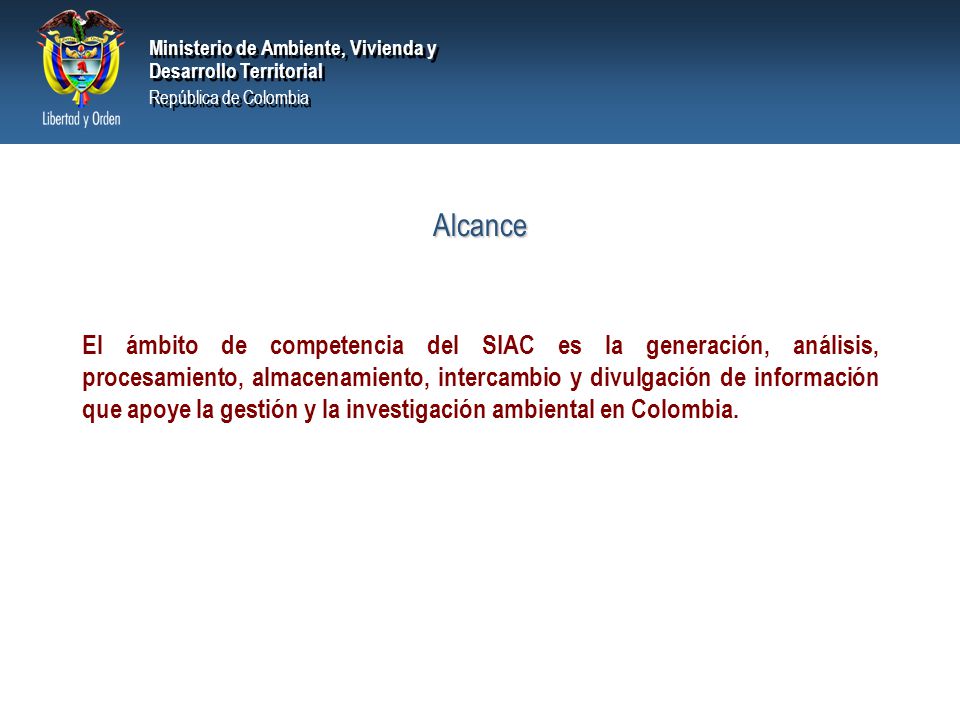 Libertad y Orden

Ministerio de Ambiente, Vivienda y Desarrollo Territorial
República de Colombia

Alcance

El ámbito de competencia del SIAC es la generación, análisis, procesamiento, almacenamiento, intercambio y divulgación de información que apoye la gestión y la investigación ambiental en Colombia.